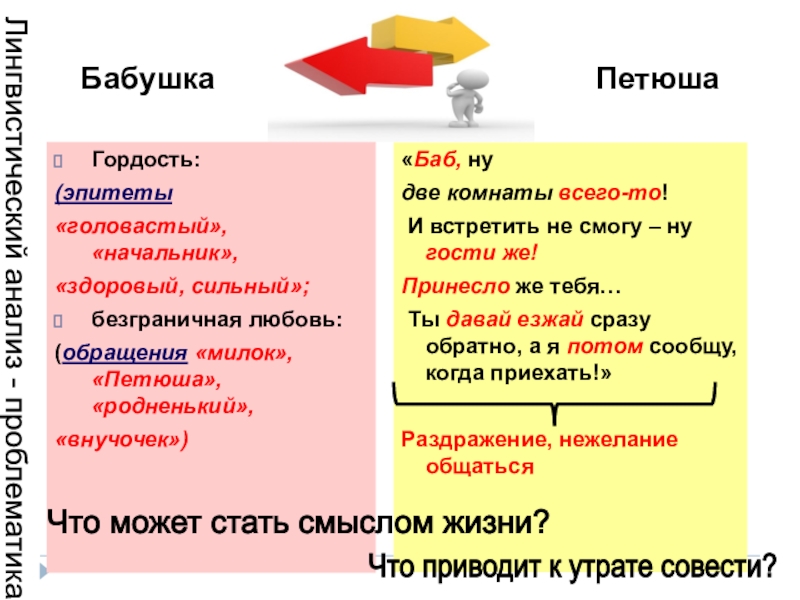 Лингвистический анализ - проблематика

Бабушка

Петюша

Гордость:

(эпитеты

«головастый», «начальник»,

«здоровый, сильный»;

безграничная любовь:

(обращения «милок», «Петюша», «родненький»,

«внучочек»)

«Баб, ну

две комнаты всего-то!

И встретить не смогу – ну гости же!

Принесло же тебя…

Ты давай езжай сразу обратно, а я потом сообщу, когда приехать!»

Раздражение, нежелание общаться

Что может стать смыслом жизни?

Что приводит к утрате совести?